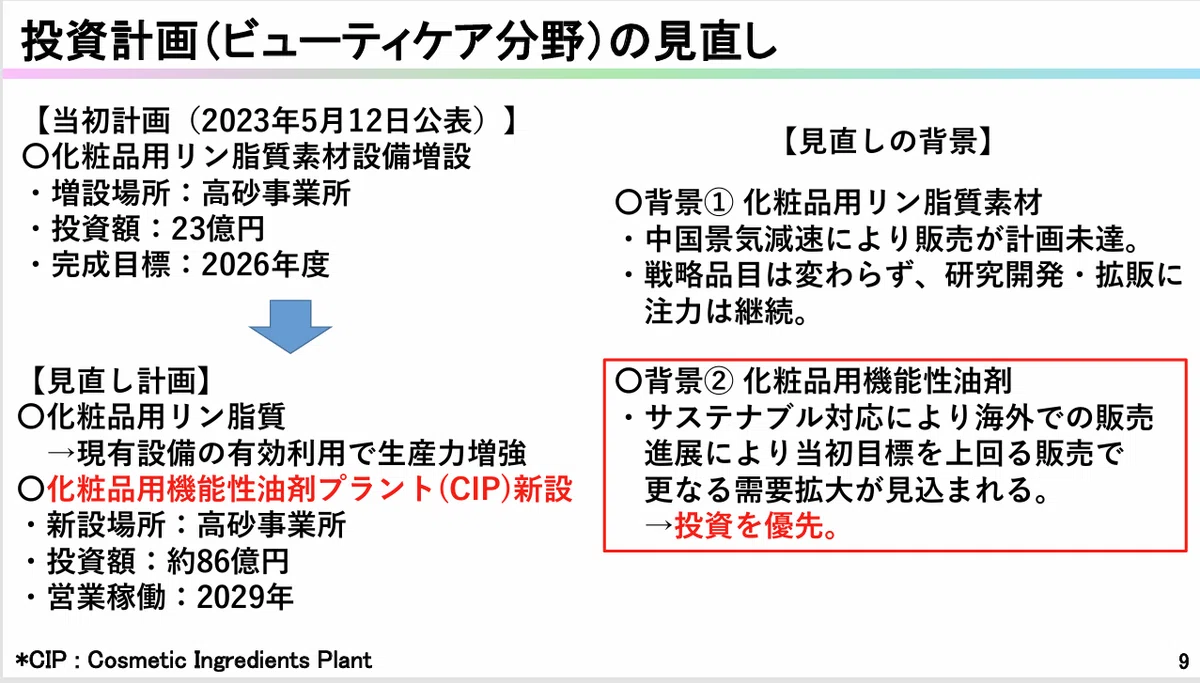 投資計画(ビューティケア分野)の見直し

【当初計画（2023年5月12日公表）】
〇化粧品用リン脂質素材設備増設
・増設場所：高砂事業所
・投資額：23億円
・完成目標：2026年度

【見直し計画】
〇化粧品用リン脂質
→現有設備の有効利用で生産力増強
〇化粧品用機能性油剤プラント(CIP)新設
・新設場所：高砂事業所
・投資額：約86億円
・営業稼働：2029年

【見直しの背景】

〇背景① 化粧品用リン脂質素材
・中国景気減速により販売が計画未達。
・戦略品目は変わらず、研究開発・拡販に注力は継続。

〇背景② 化粧品用機能性油剤
・サステナブル対応により海外での販売進展により当初目標を上回る販売で更なる需要拡大が見込まれる。
→投資を優先。

*CIP : Cosmetic Ingredients Plant

9